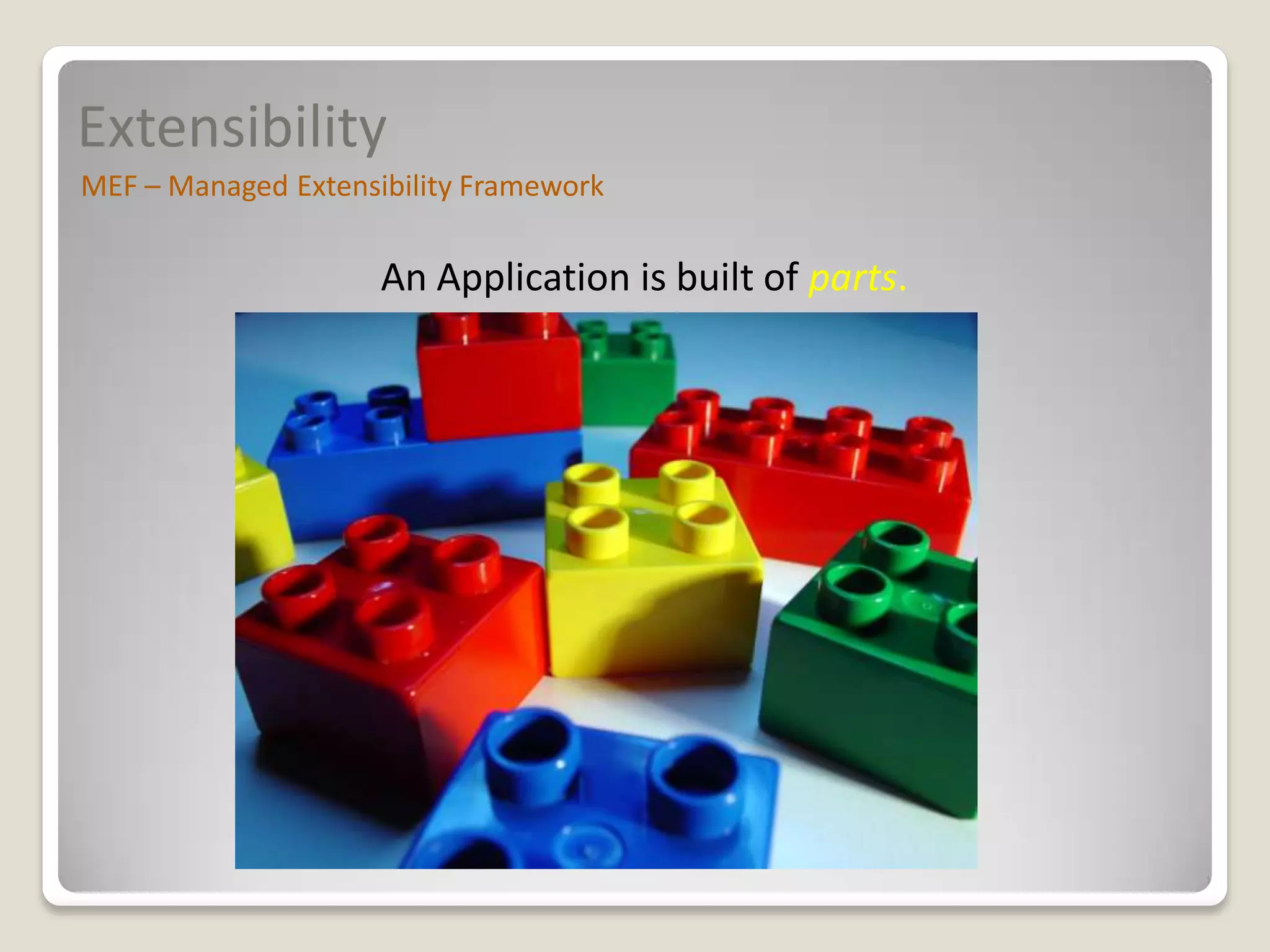 Extensibility

MEF – Managed Extensibility Framework

An Application is built of parts.